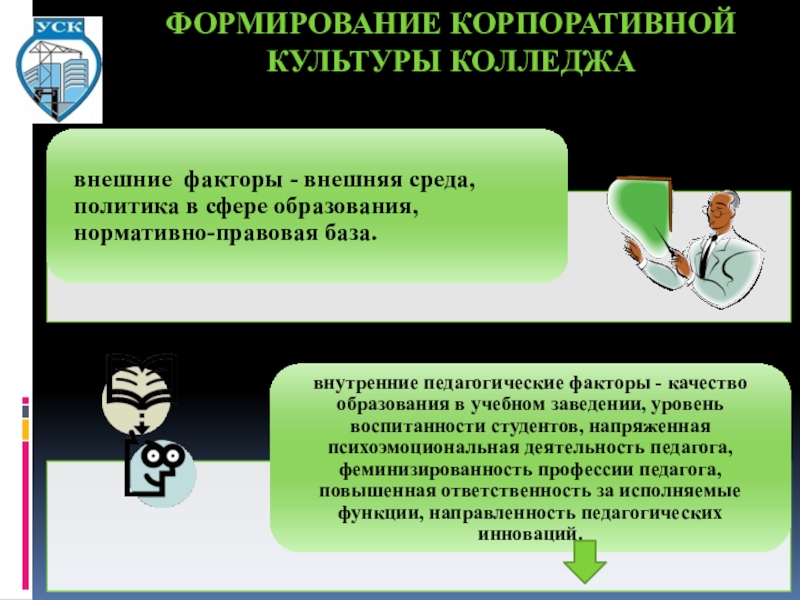 УСК

ФОРМИРОВАНИЕ КОРПОРАТИВНОЙ КУЛЬТУРЫ КОЛЛЕДЖА

внешние факторы - внешняя среда, политика в сфере образования, нормативно-правовая база.

внутренние педагогические факторы - качество образования в учебном заведении, уровень воспитанности студентов, напряженная психоэмоциональная деятельность педагога, феминизированность профессии педагога, повышенная ответственность за исполняемые функции, направленность педагогических инноваций.